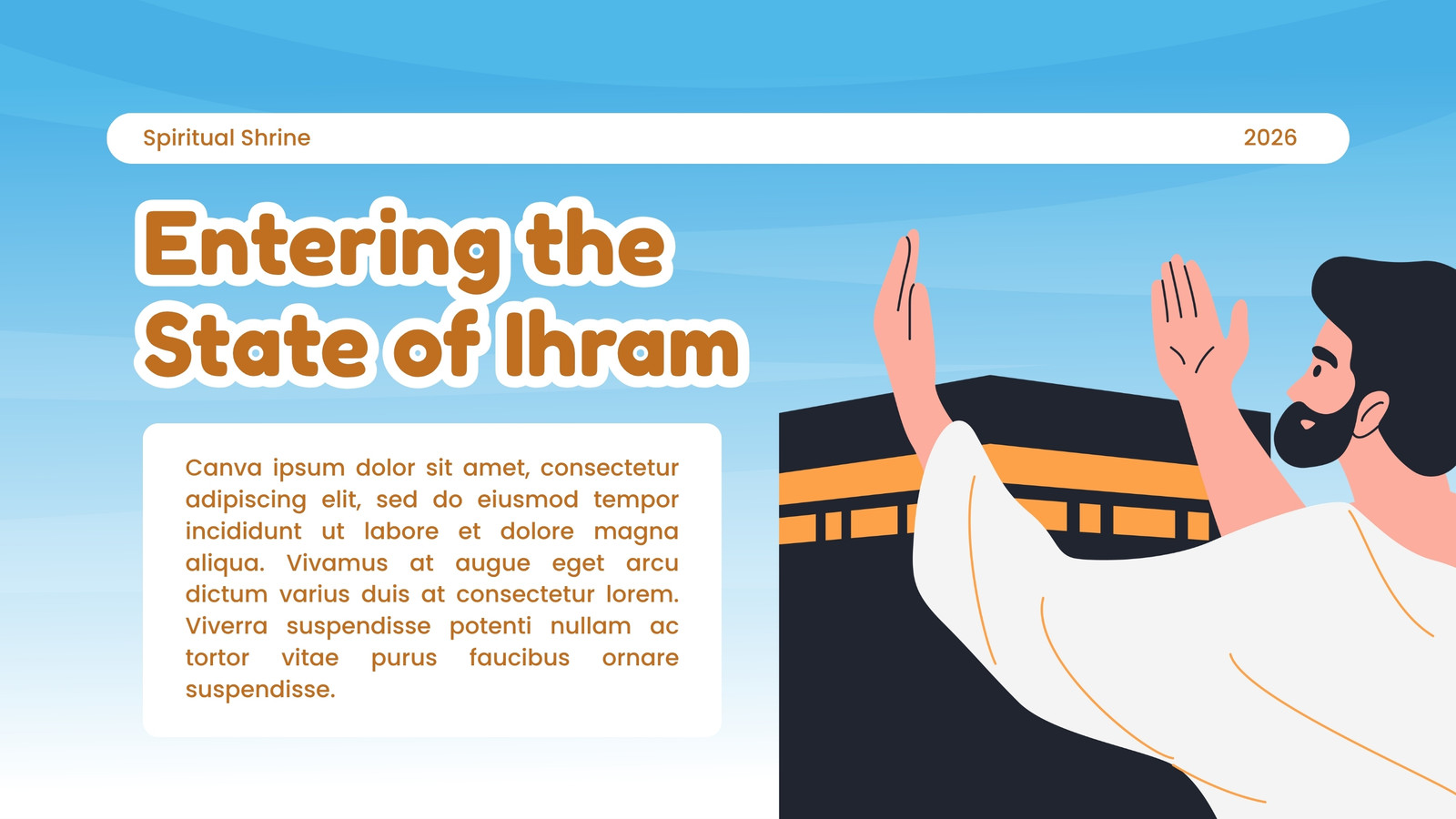 Spiritual Shrine

2026

Entering the State of Ihram

Canva ipsum dolor sit amet, consectetur adipiscing elit, sed do eiusmod tempor incididunt ut labore et dolore magna aliqua. Vivamus at augue eget arcu dictum varius duis at consectetur lorem. Viverra suspendisse potenti nullam ac tortor vitae purus faucibus ornare suspendisse.